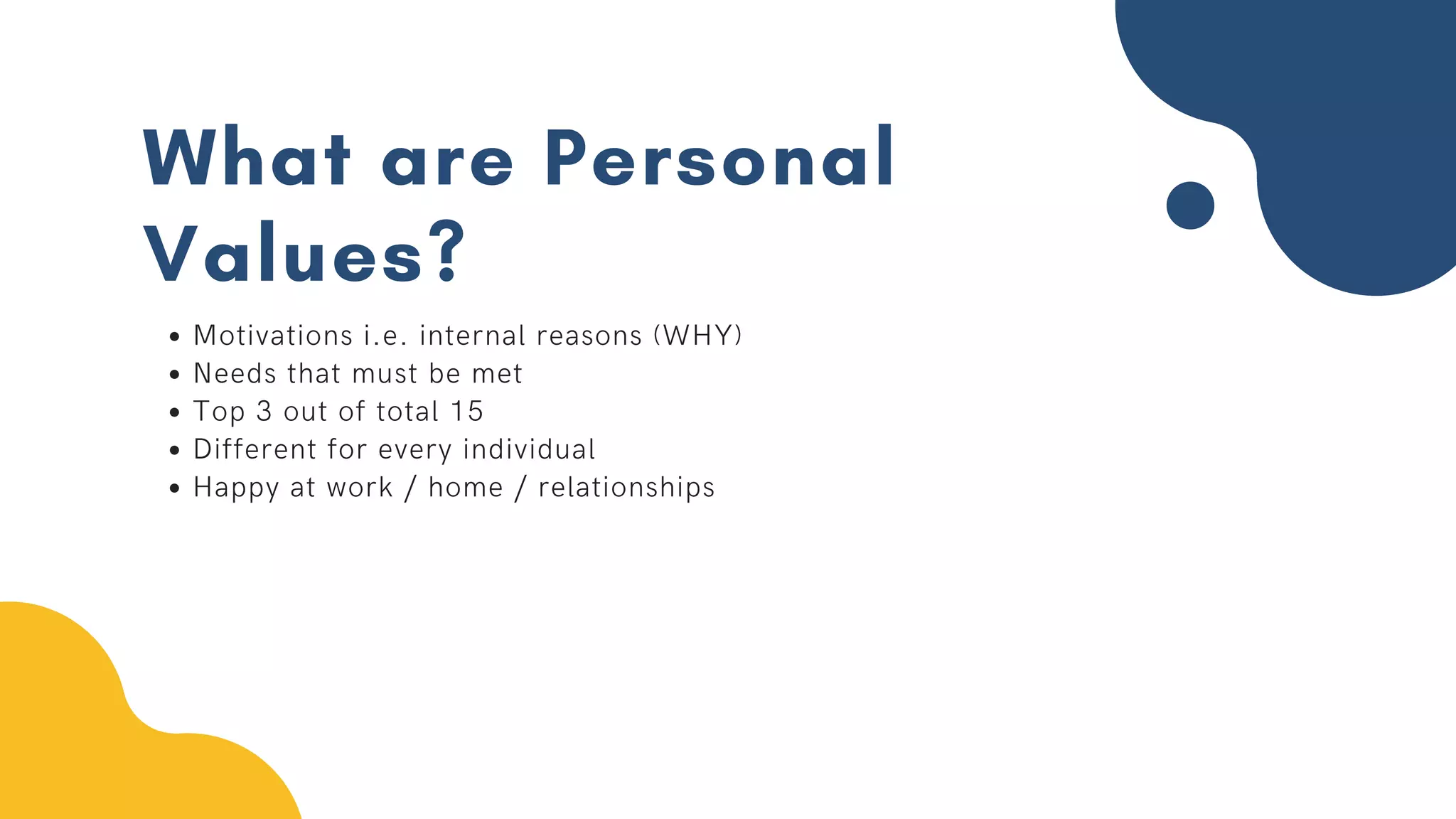 What are Personal Values?

- Motivations i.e. internal reasons (WHY)
- Needs that must be met
- Top 3 out of total 15
- Different for every individual
- Happy at work / home / relationships